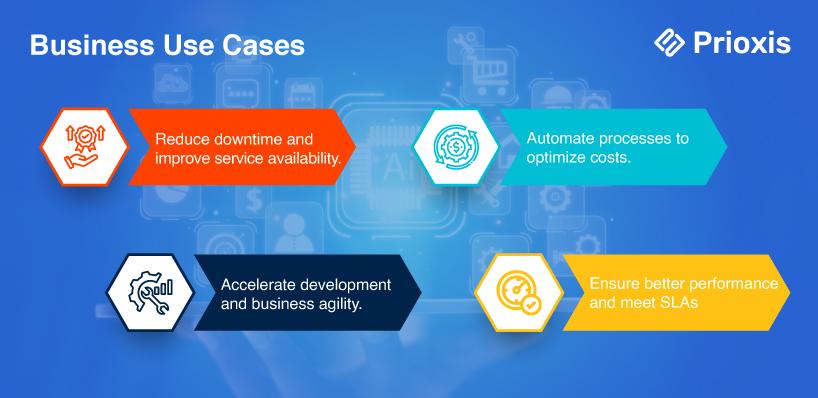 Business Use Cases

Prioxis

Reduce downtime and improve service availability.

Automate processes to optimize costs.

Accelerate development and business agility.

Ensure better performance and meet SLAs